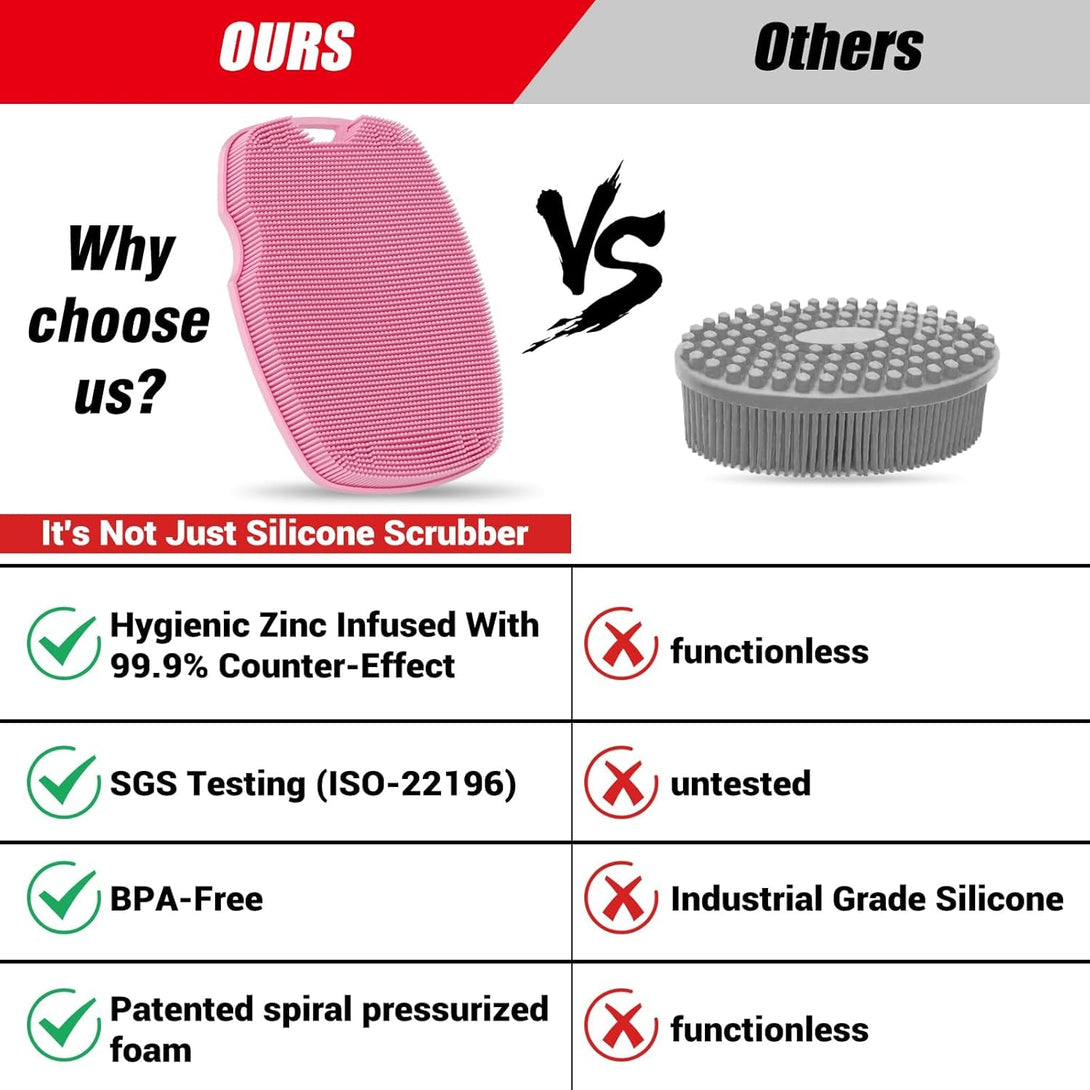 OURS

Others

Why choose us?

VS

It's Not Just Silicone Scrubber

| | |
|---|---|
| Hygienic Zinc Infused With 99.9% Counter-Effect | functionless |
| SGS Testing (ISO-22196) | untested |
| BPA-Free | Industrial Grade Silicone |
| Patented spiral pressurized foam | functionless |